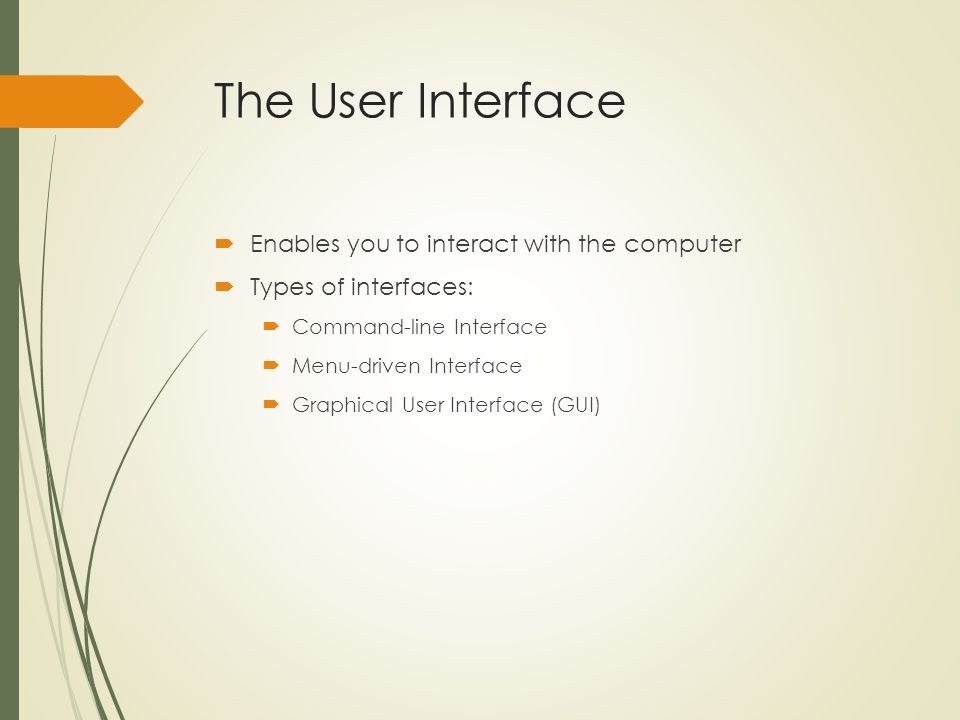 The User Interface

Enables you to interact with the computer

Types of interfaces:

Command-line Interface

Menu-driven Interface

Graphical User Interface (GUI)